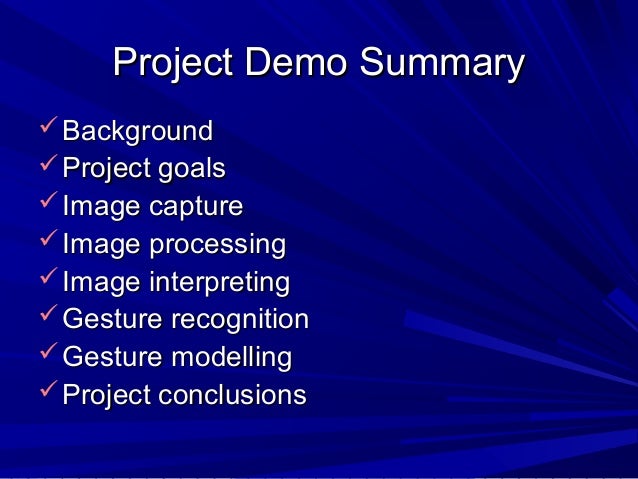 Project Demo Summary

✓ Background
✓ Project goals
✓ Image capture
✓ Image processing
✓ Image interpreting
✓ Gesture recognition
✓ Gesture modelling
✓ Project conclusions